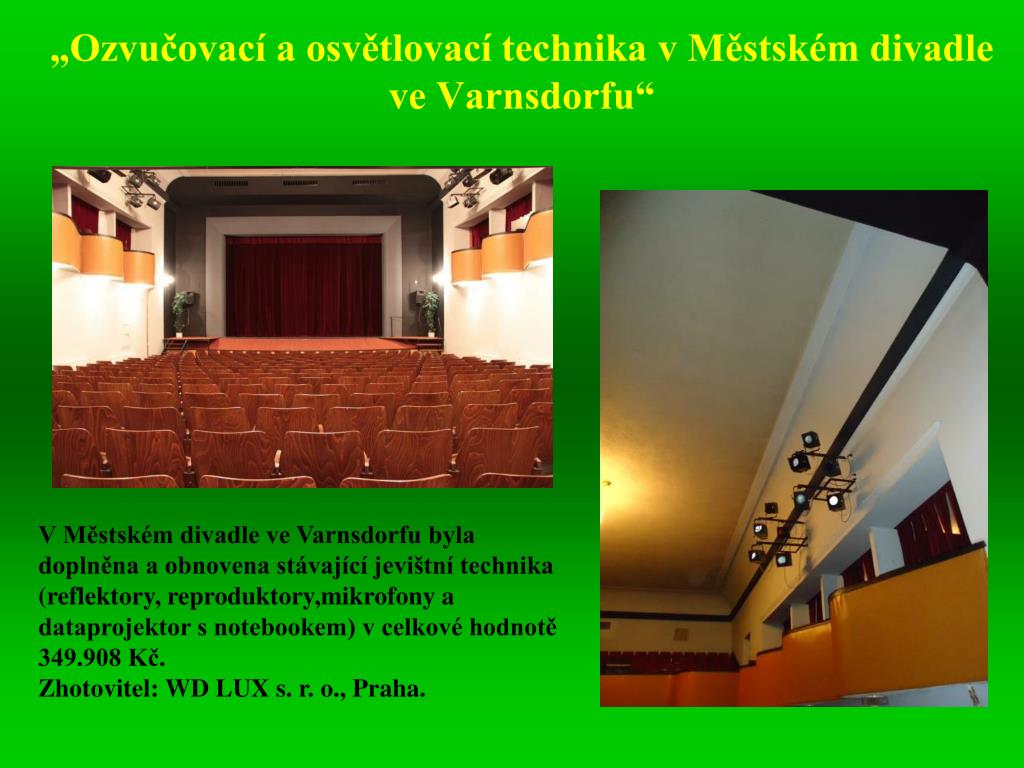 „Ozvučovací a osvětlovací technika v Městském divadle ve Varnsdorfu“

V Městském divadle ve Varnsdorfu byla doplněna a obnovena stávající jevištní technika (reflektory, reproduktory,mikrofony a dataprojektor s notebookem) v celkové hodnotě 349.908 Kč.
Zhotovitel: WD LUX s. r. o., Praha.